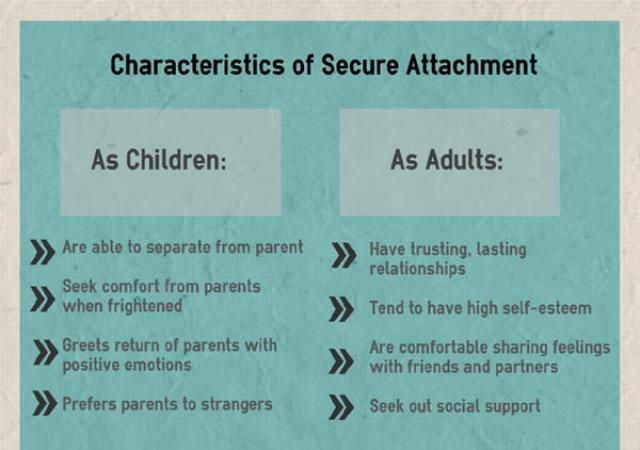 Characteristics of Secure Attachment

As Children:

Are able to separate from parent

Seek comfort from parents when frightened

Greets return of parents with positive emotions

Prefers parents to strangers

As Adults:

Have trusting, lasting relationships

Tend to have high self-esteem

Are comfortable sharing feelings with friends and partners

Seek out social support